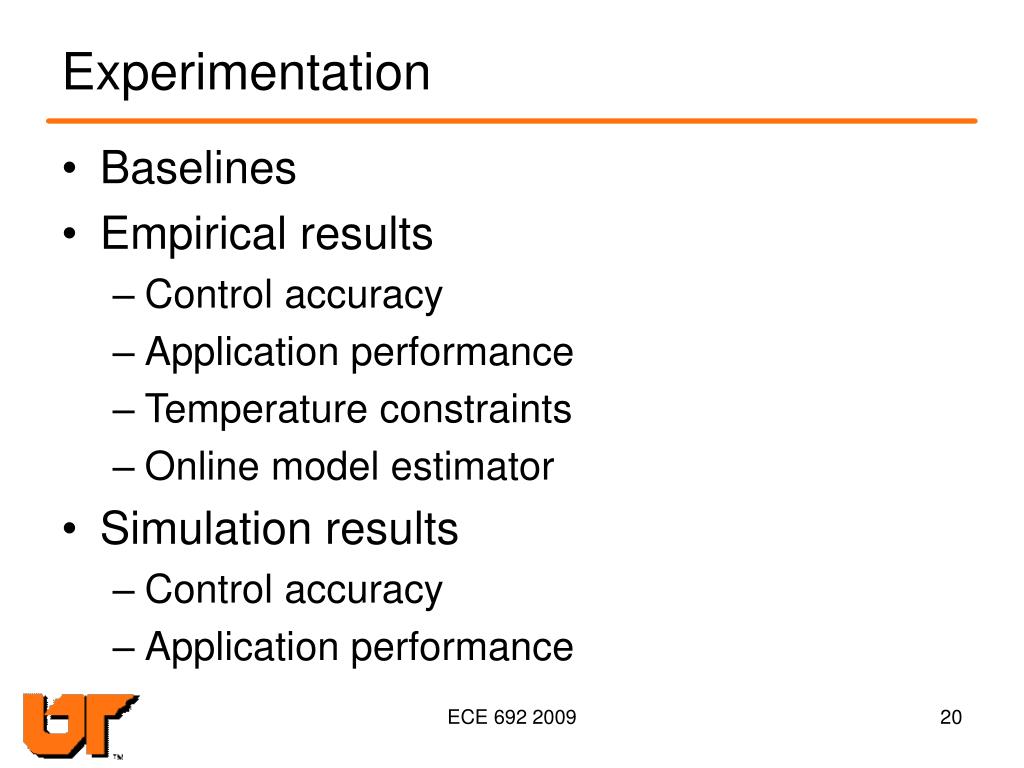 Experimentation

• Baselines
• Empirical results
– Control accuracy
– Application performance
– Temperature constraints
– Online model estimator
• Simulation results
– Control accuracy
– Application performance

UT ™

ECE 692 2009

20